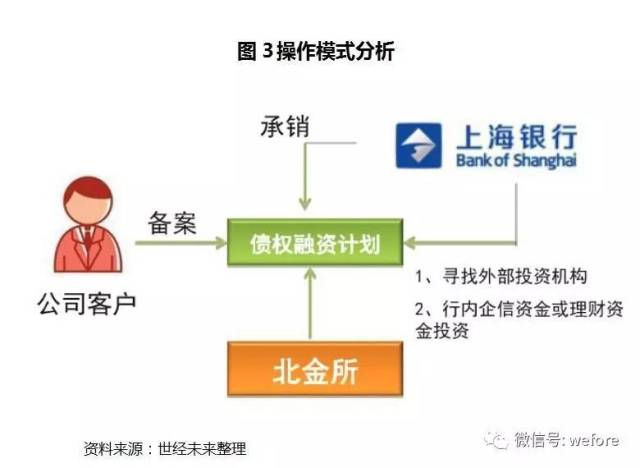 图 3 操作模式分析

承销

上海银行
Bank of Shanghai

备案

债权融资计划

公司客户

1、寻找外部投资机构

2、行内企信资金或理财资金投资

北金所

资料来源：世经未来整理

微信号: wefore